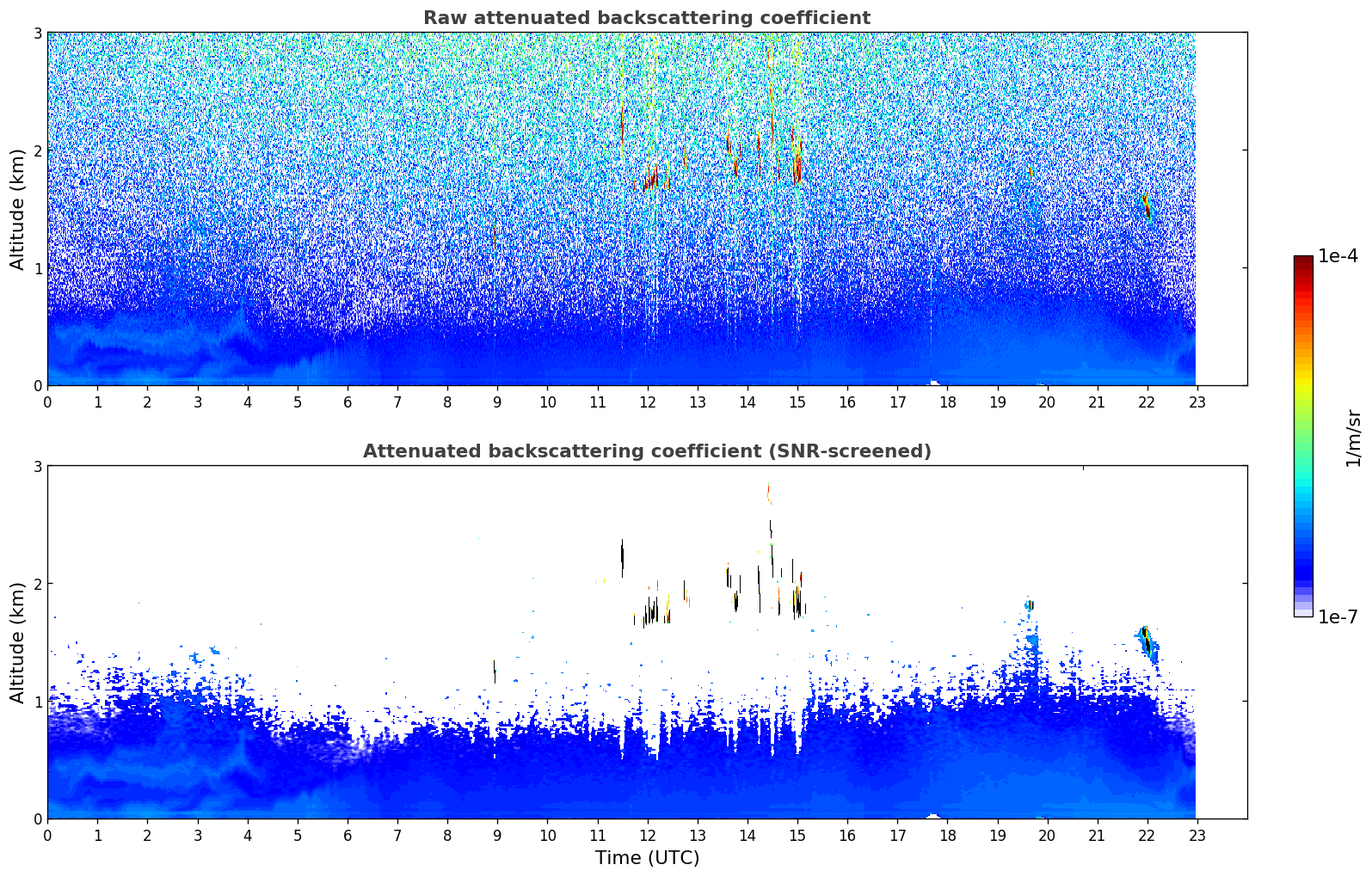 Raw attenuated backscattering coefficient

Altitude (km)

3
2
1
0

0 1 2 3 4 5 6 7 8 9 10 11 12 13 14 15 16 17 18 19 20 21 22 23

Attenuated backscattering coefficient (SNR-screened)

Altitude (km)

3
2
1
0

0 1 2 3 4 5 6 7 8 9 10 11 12 13 14 15 16 17 18 19 20 21 22 23

Time (UTC)

1e-4
1/m/sr
1e-7